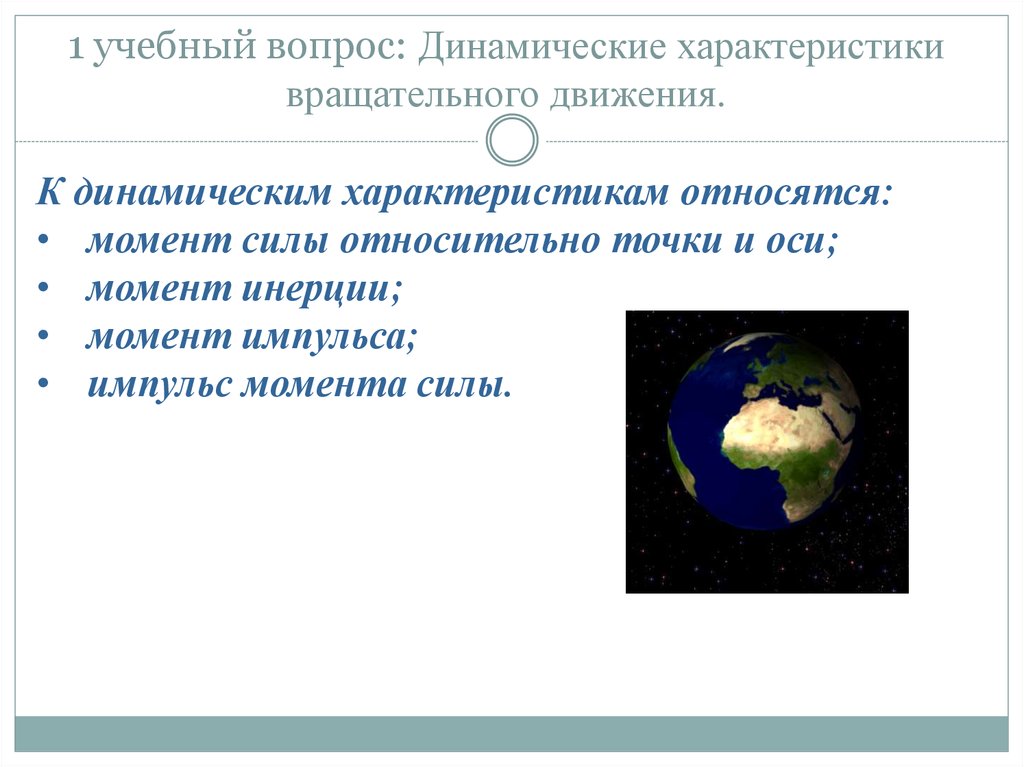 1 учебный вопрос: Динамические характеристики вращательного движения.

К динамическим характеристикам относятся:
• момент силы относительно точки и оси;
• момент инерции;
• момент импульса;
• импульс момента силы.